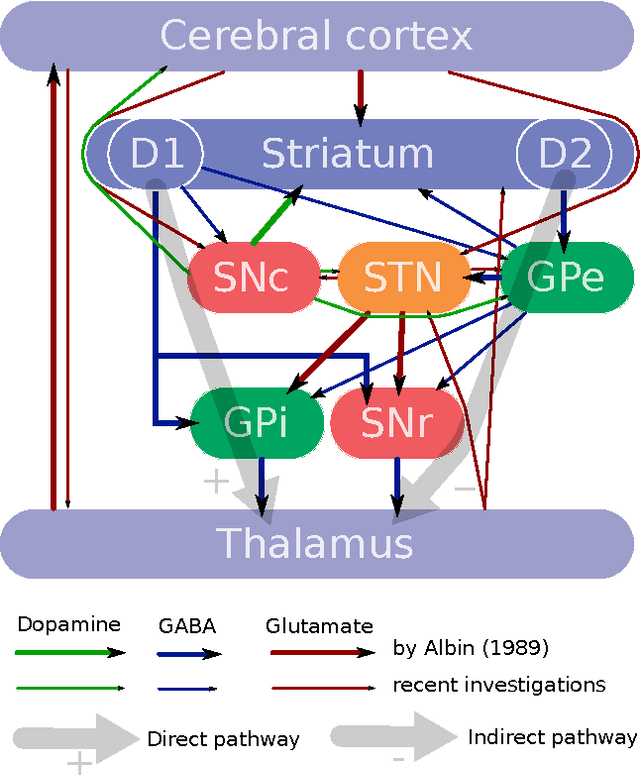 Cerebral cortex

D1 Striatum D2

SNc STN GPe

GPi SNr

+ −

Thalamus

Dopamine GABA Glutamate

by Albin (1989)

recent investigations

Direct pathway

+

Indirect pathway

-